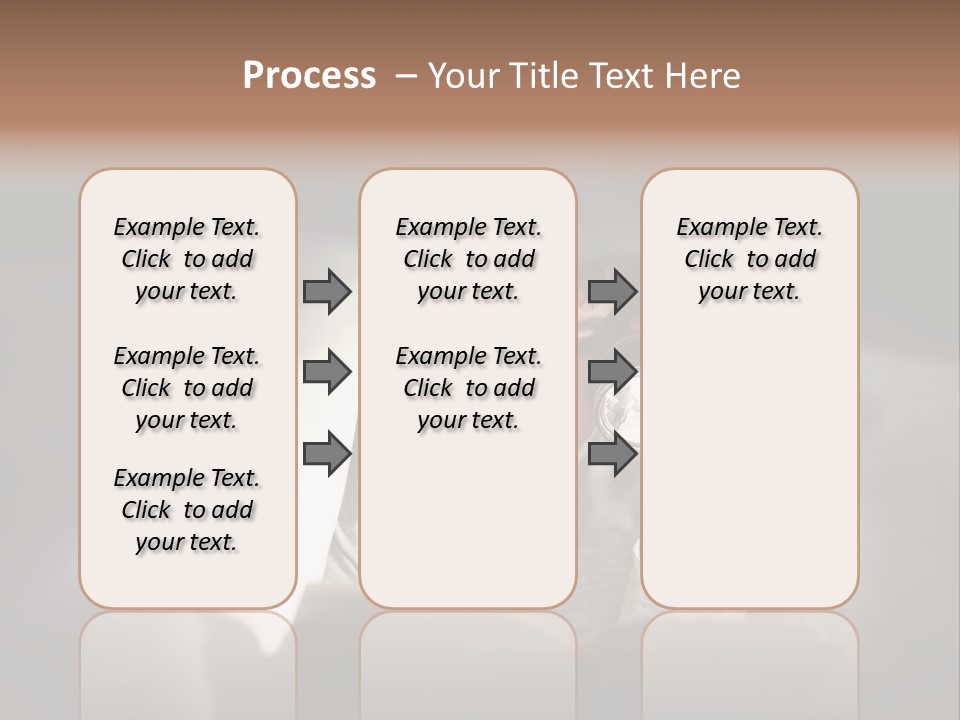 Process – Your Title Text Here

Example Text. Click to add your text.

Example Text. Click to add your text.

Example Text. Click to add your text.

Example Text. Click to add your text.

Example Text. Click to add your text.

Example Text. Click to add your text.